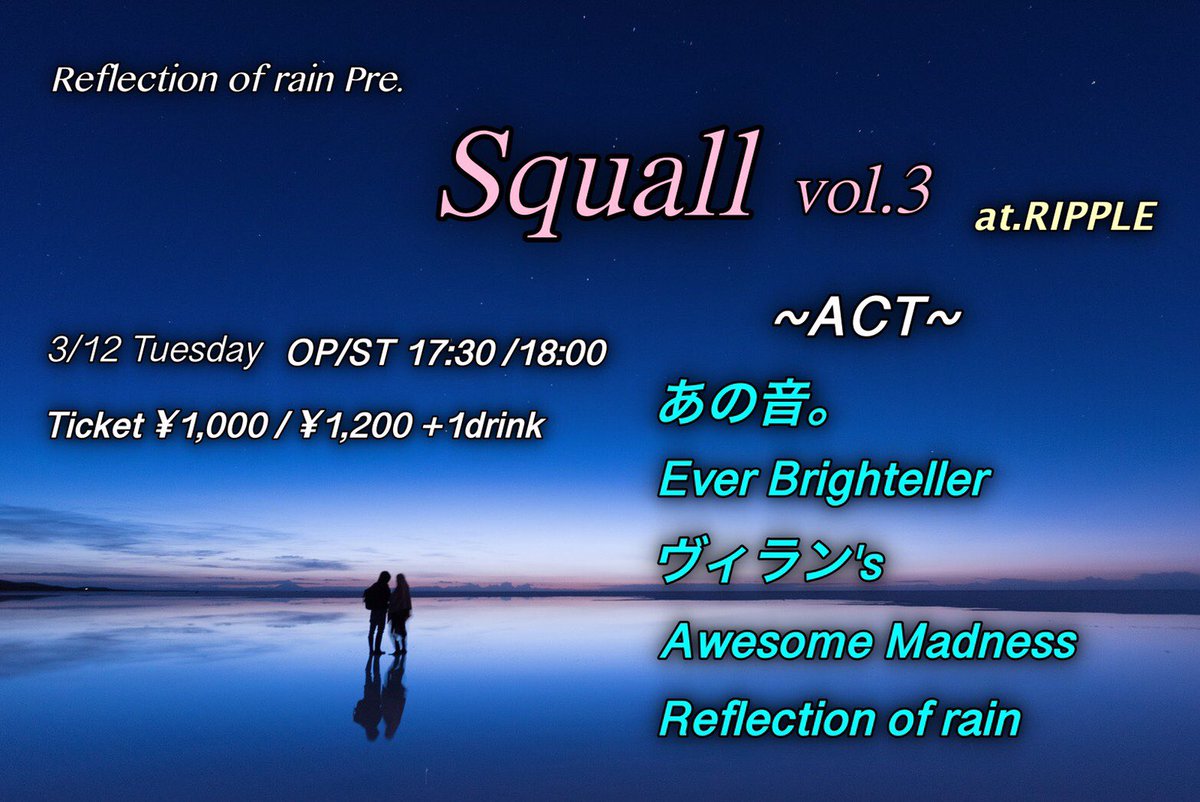 Reflection of rain Pre.

Squall vol.3 at.RIPPLE

3/12 Tuesday OP/ST 17:30 /18:00

Ticket ¥1,000 / ¥1,200 +1drink

~ACT~

あの音。

Ever Brighteller

ヴィラン's

Awesome Madness

Reflection of rain